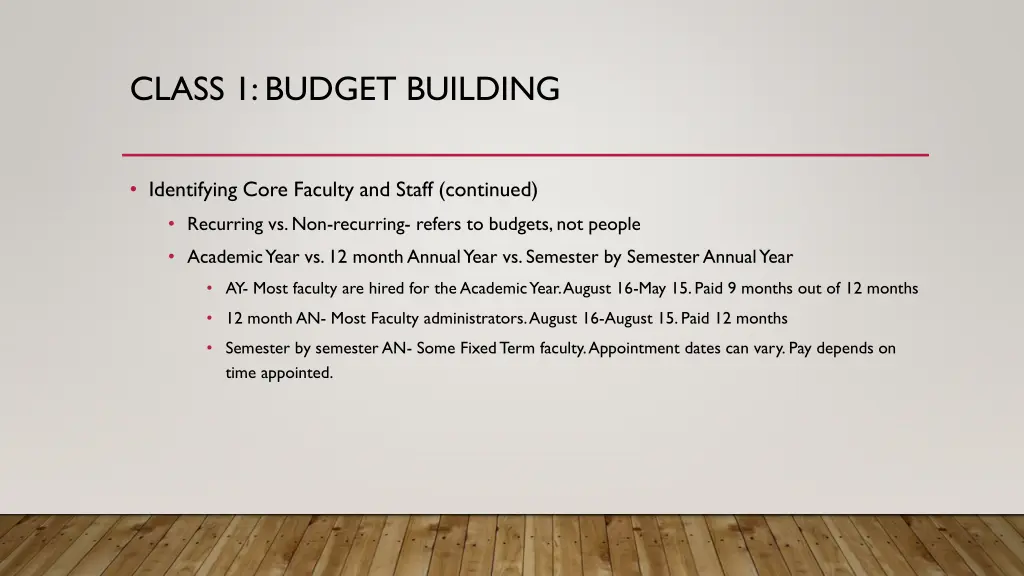 CLASS 1: BUDGET BUILDING

• Identifying Core Faculty and Staff (continued)
  • Recurring vs. Non-recurring- refers to budgets, not people
  • Academic Year vs. 12 month Annual Year vs. Semester by Semester Annual Year
    • AY- Most faculty are hired for the Academic Year. August 16-May 15. Paid 9 months out of 12 months
    • 12 month AN- Most Faculty administrators. August 16-August 15. Paid 12 months
    • Semester by semester AN- Some Fixed Term faculty. Appointment dates can vary. Pay depends on time appointed.